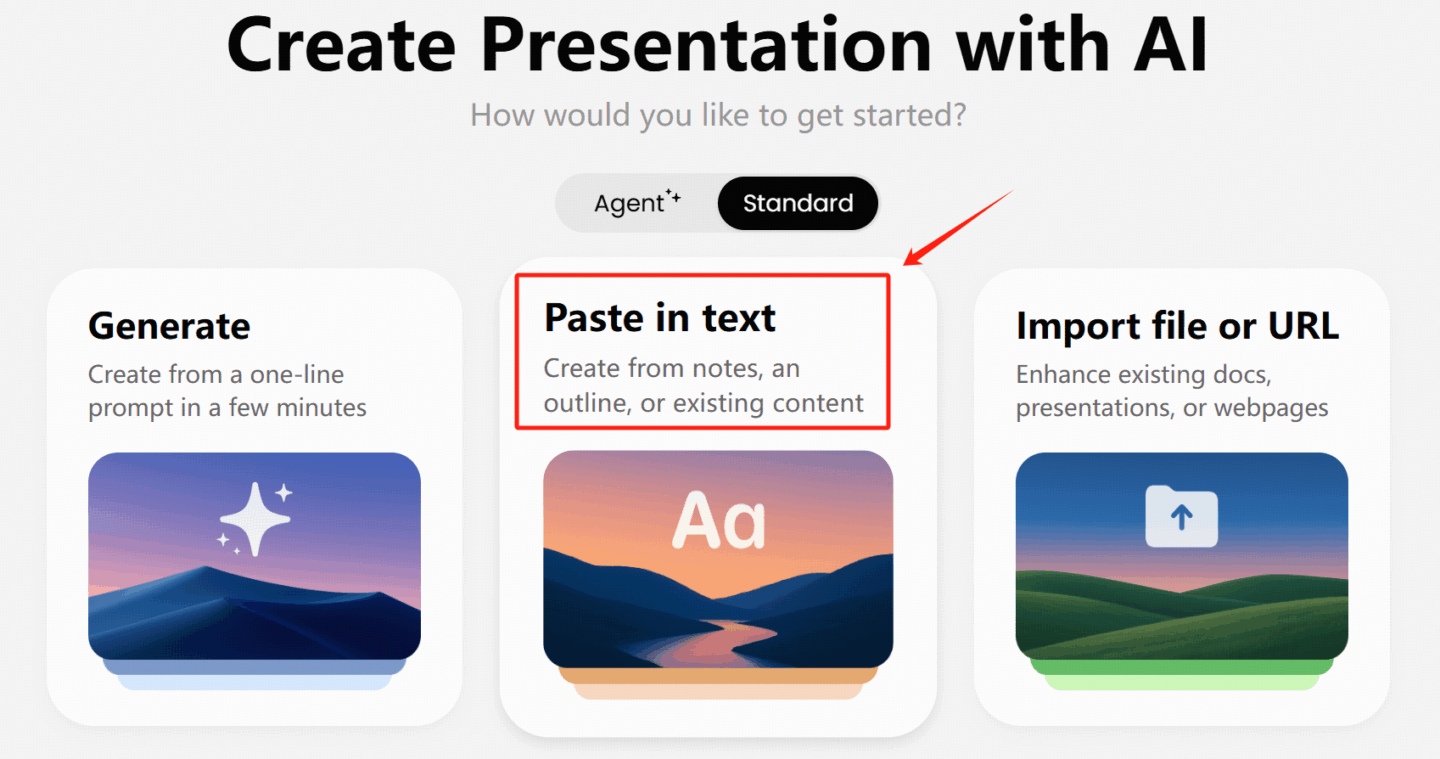 Create Presentation with AI

How would you like to get started?

Agent Standard

Generate

Create from a one-line prompt in a few minutes

Paste in text

Create from notes, an outline, or existing content

Aa

Import file or URL

Enhance existing docs, presentations, or webpages